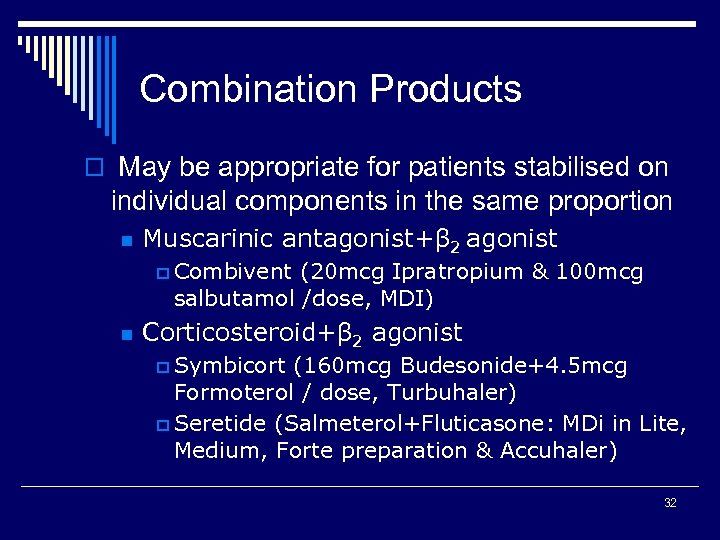 Combination Products

May be appropriate for patients stabilised on individual components in the same proportion

Muscarinic antagonist+$\beta_2$ agonist

Combivent (20mcg Ipratropium & 100mcg salbutamol /dose, MDI)

Corticosteroid+$\beta_2$ agonist

Symbicort (160mcg Budesonide+4.5mcg Formoterol / dose, Turbuhaler)

Seretide (Salmeterol+Fluticasone: MDi in Lite, Medium, Forte preparation & Accuhaler)

32